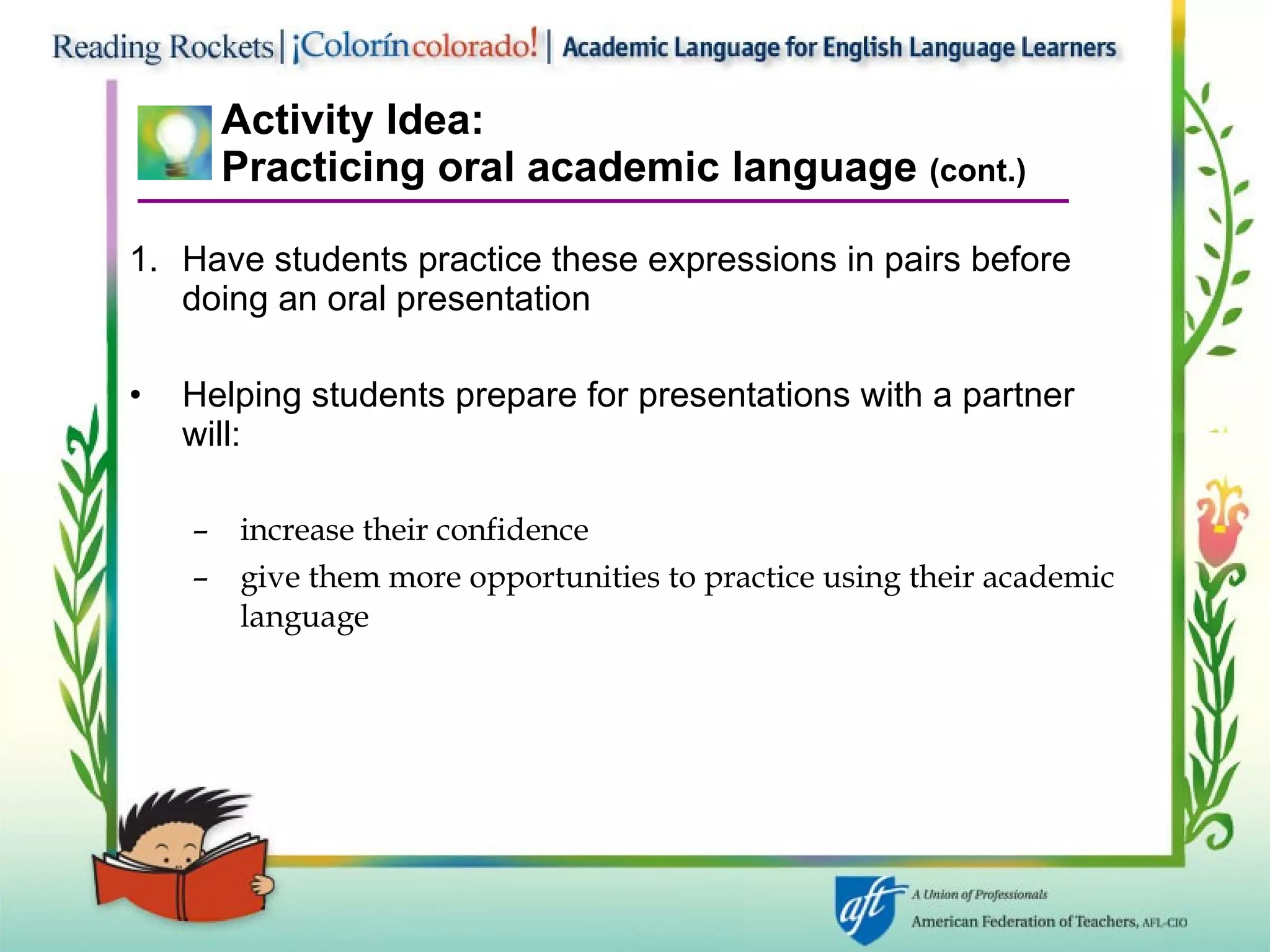 Reading Rockets | ¡Colorín colorado! | Academic Language for English Language Learners

Activity Idea:
Practicing oral academic language (cont.)

1. Have students practice these expressions in pairs before doing an oral presentation

• Helping students prepare for presentations with a partner will:

– increase their confidence
– give them more opportunities to practice using their academic language

aft A Union of Professionals
American Federation of Teachers, AFL-CIO